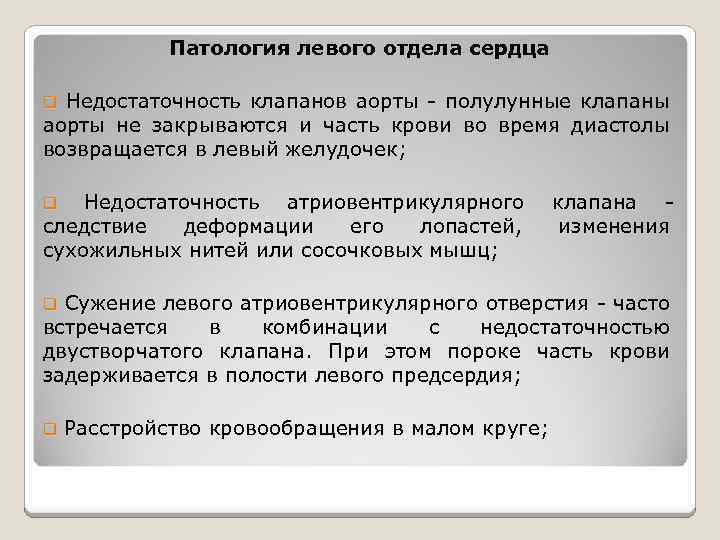 Патология левого отдела сердца

Недостаточность клапанов аорты - полулунные клапаны аорты не закрываются и часть крови во время диастолы возвращается в левый желудочек;

Недостаточность атриовентрикулярного клапана - следствие деформации его лопастей, изменения сухожильных нитей или сосочковых мышц;

Сужение левого атриовентрикулярного отверстия - часто встречается в комбинации с недостаточностью двустворчатого клапана. При этом пороке часть крови задерживается в полости левого предсердия;

Расстройство кровообращения в малом круге;